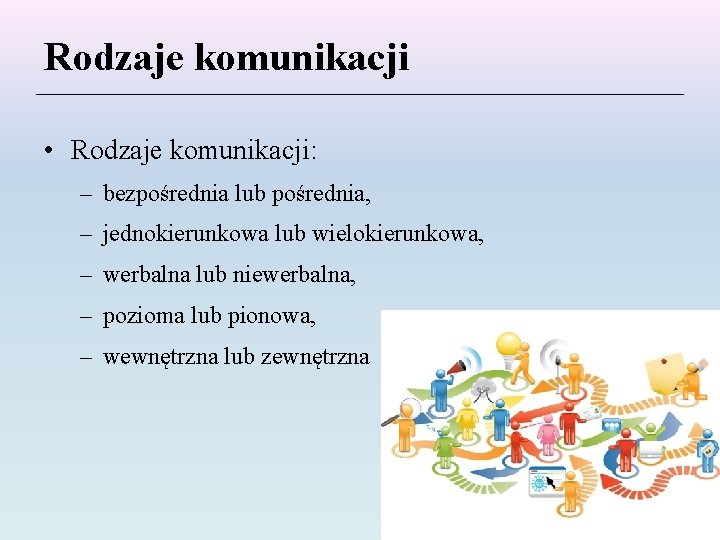 Rodzaje komunikacji

• Rodzaje komunikacji:
– bezpośrednia lub pośrednia,
– jednokierunkowa lub wielokierunkowa,
– werbalna lub niewerbalna,
– pozioma lub pionowa,
– wewnętrzna lub zewnętrzna